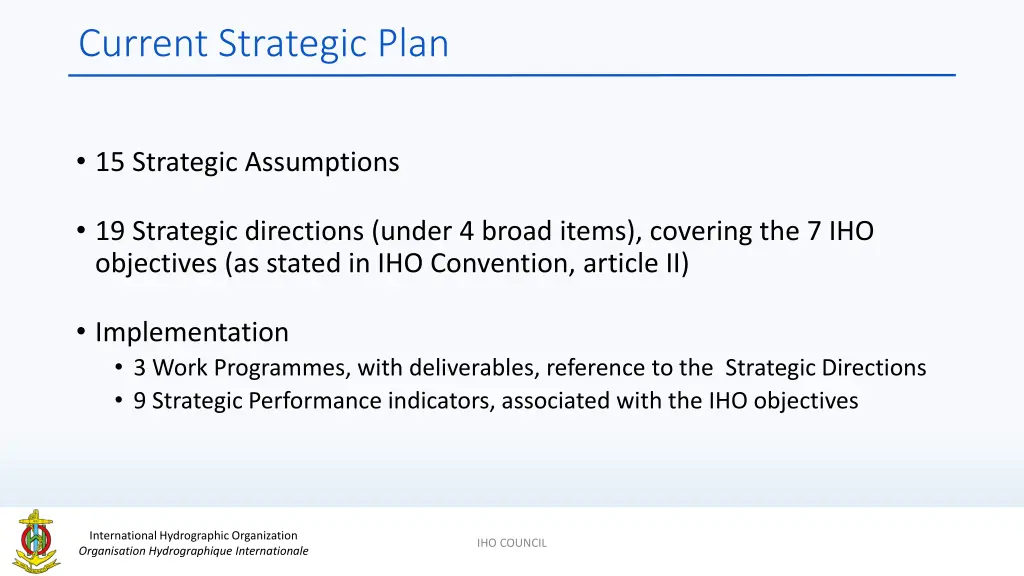 Current Strategic Plan

• 15 Strategic Assumptions

• 19 Strategic directions (under 4 broad items), covering the 7 IHO objectives (as stated in IHO Convention, article II)

• Implementation
  • 3 Work Programmes, with deliverables, reference to the Strategic Directions
  • 9 Strategic Performance indicators, associated with the IHO objectives

International Hydrographic Organization
Organisation Hydrographique Internationale

IHO COUNCIL